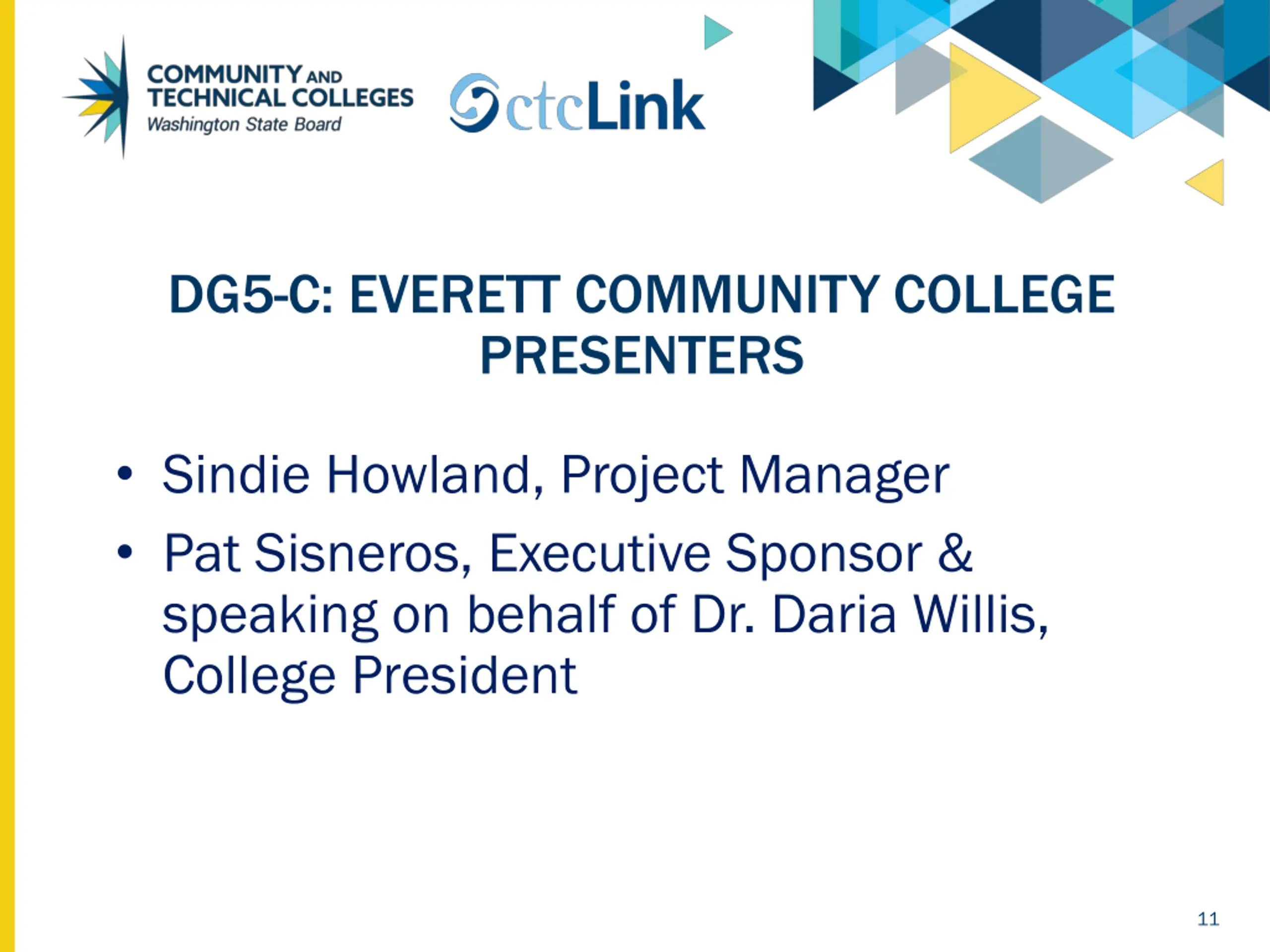 COMMUNITY AND TECHNICAL COLLEGES
Washington State Board

ctcLink

DG5-C: EVERETT COMMUNITY COLLEGE PRESENTERS

• Sindie Howland, Project Manager
• Pat Sisneros, Executive Sponsor & speaking on behalf of Dr. Daria Willis, College President

11